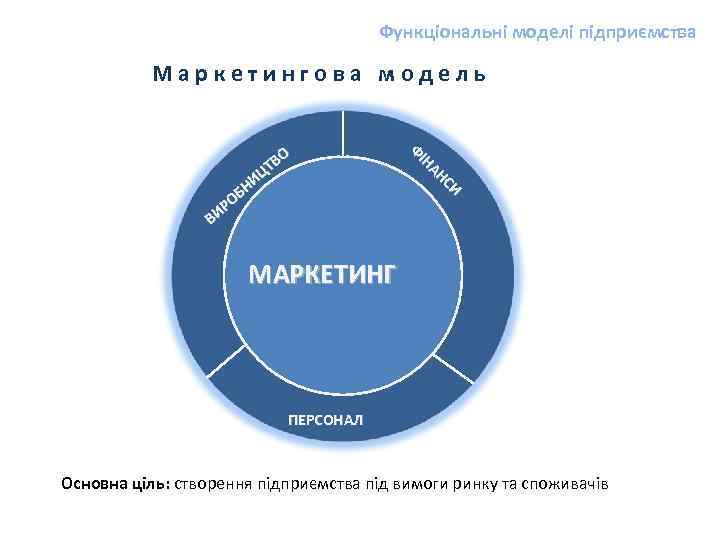 Функціональні моделі підприємства

Маркетингова модель

ВИРОБНИЦТВО

ФІНАНСИ

МАРКЕТИНГ

ПЕРСОНАЛ

Основна ціль: створення підприємства під вимоги ринку та споживачів